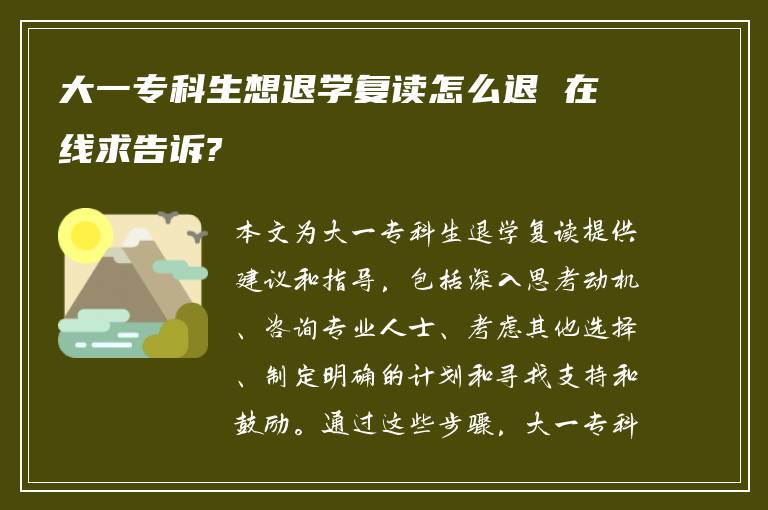 大一专科生想退学复读怎么退 在线求告诉?

本文为大一专科生退学复读提供建议和指导，包括深入思考动机、咨询专业人士、考虑其他选择、制定明确的计划和寻找支持和鼓励。通过这些步骤，大一专科